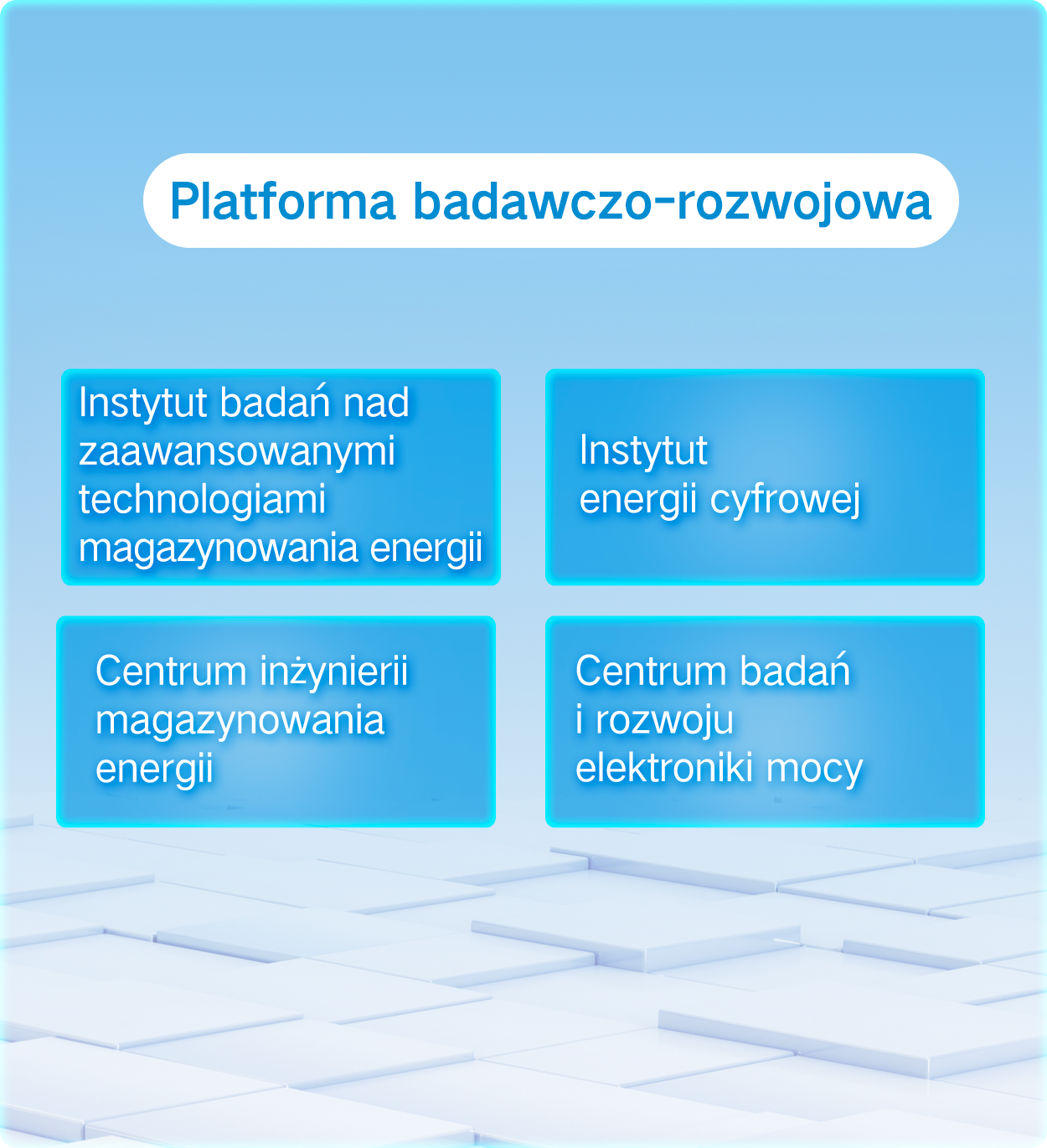 Platforma badawczo-rozwojowa

Instytut badań nad zaawansowanymi technologiami magazynowania energii

Instytut energii cyfrowej

Centrum inżynierii magazynowania energii

Centrum badań i rozwoju elektroniki mocy